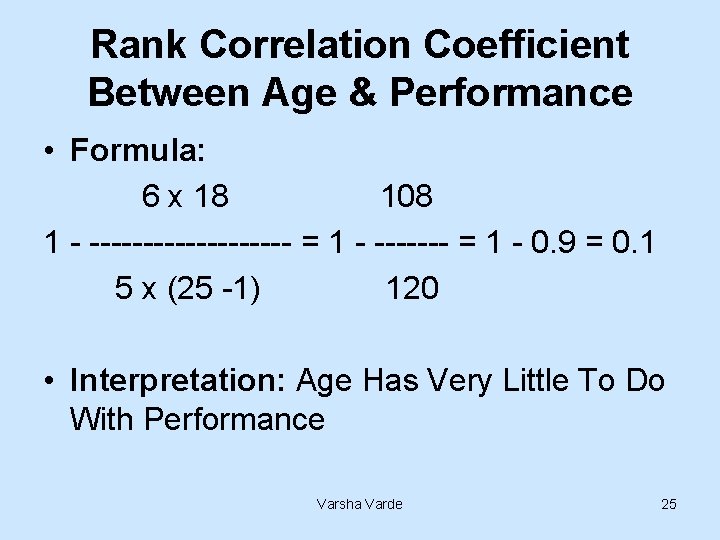 Rank Correlation Coefficient Between Age & Performance

• Formula:

$1 - \frac{6 \times 18}{5 \times (25 - 1)} = 1 - \frac{108}{120} = 1 - 0.9 = 0.1$

• Interpretation: Age Has Very Little To Do With Performance

Varsha Varde

25